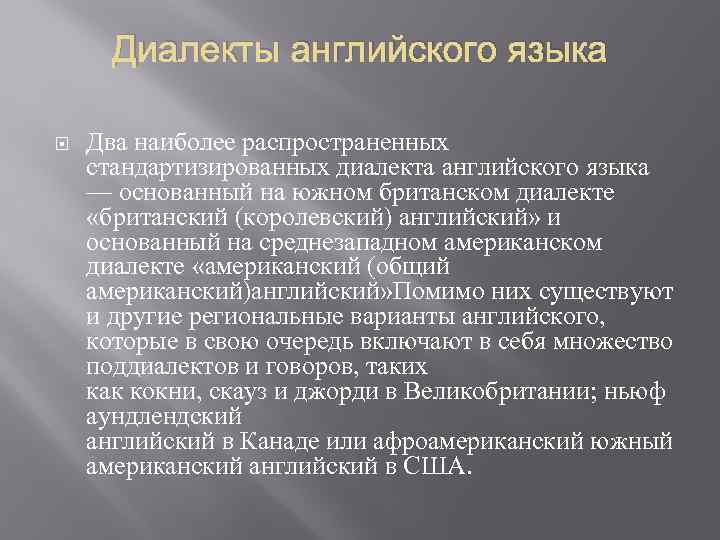 Диалекты английского языка

Два наиболее распространенных стандартизированных диалекта английского языка — основанный на южном британском диалекте «британский (королевский) английский» и основанный на среднезападном американском диалекте «американский (общий американский)английский»Помимо них существуют и другие региональные варианты английского, которые в свою очередь включают в себя множество поддиалектов и говоров, таких как кокни, скауз и джорди в Великобритании; ньюф аундлендский английский в Канаде или афроамериканский южный американский английский в США.